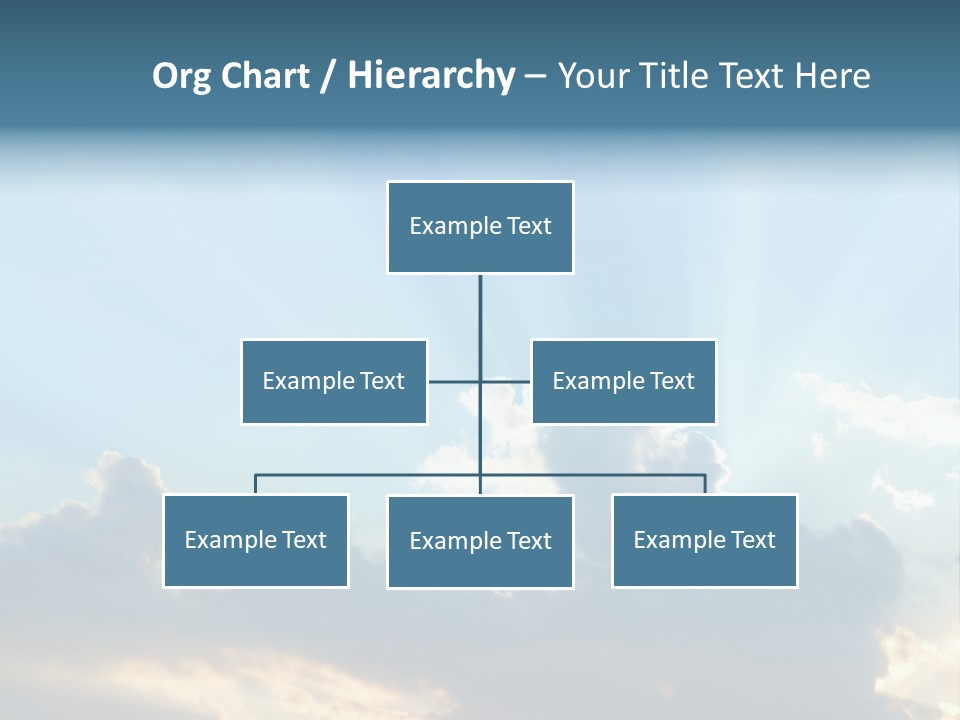 Org Chart / Hierarchy – Your Title Text Here

Example Text

Example Text

Example Text

Example Text

Example Text

Example Text